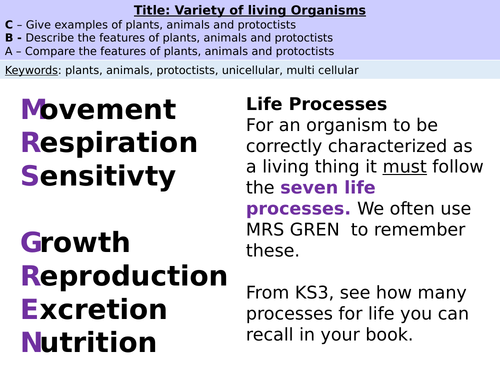 Title: Variety of living Organisms
C – Give examples of plants, animals and protoctists
B - Describe the features of plants, animals and protoctists
A – Compare the features of plants, animals and protoctists

Keywords: plants, animals, protoctists, unicellular, multi cellular

Movement
Respiration
Sensitivty

Growth
Reproduction
Excretion
Nutrition

Life Processes
For an organism to be correctly characterized as a living thing it must follow the seven life processes. We often use MRS GREN to remember these.

From KS3, see how many processes for life you can recall in your book.